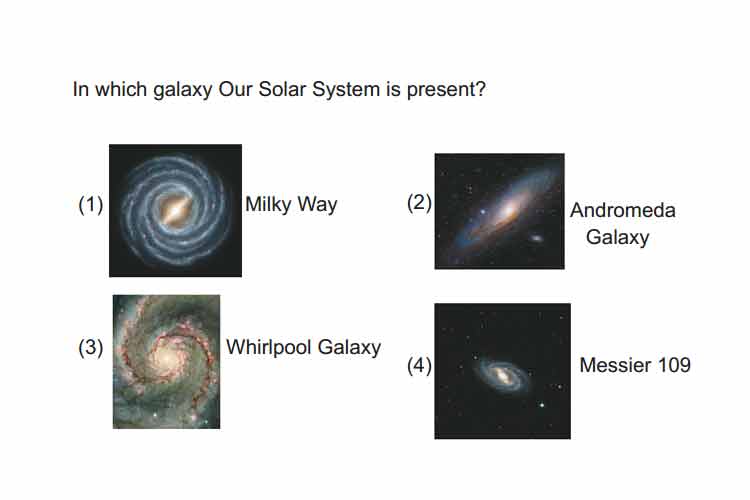 In which galaxy Our Solar System is present?

(1) Milky Way

(2) Andromeda Galaxy

(3) Whirlpool Galaxy

(4) Messier 109